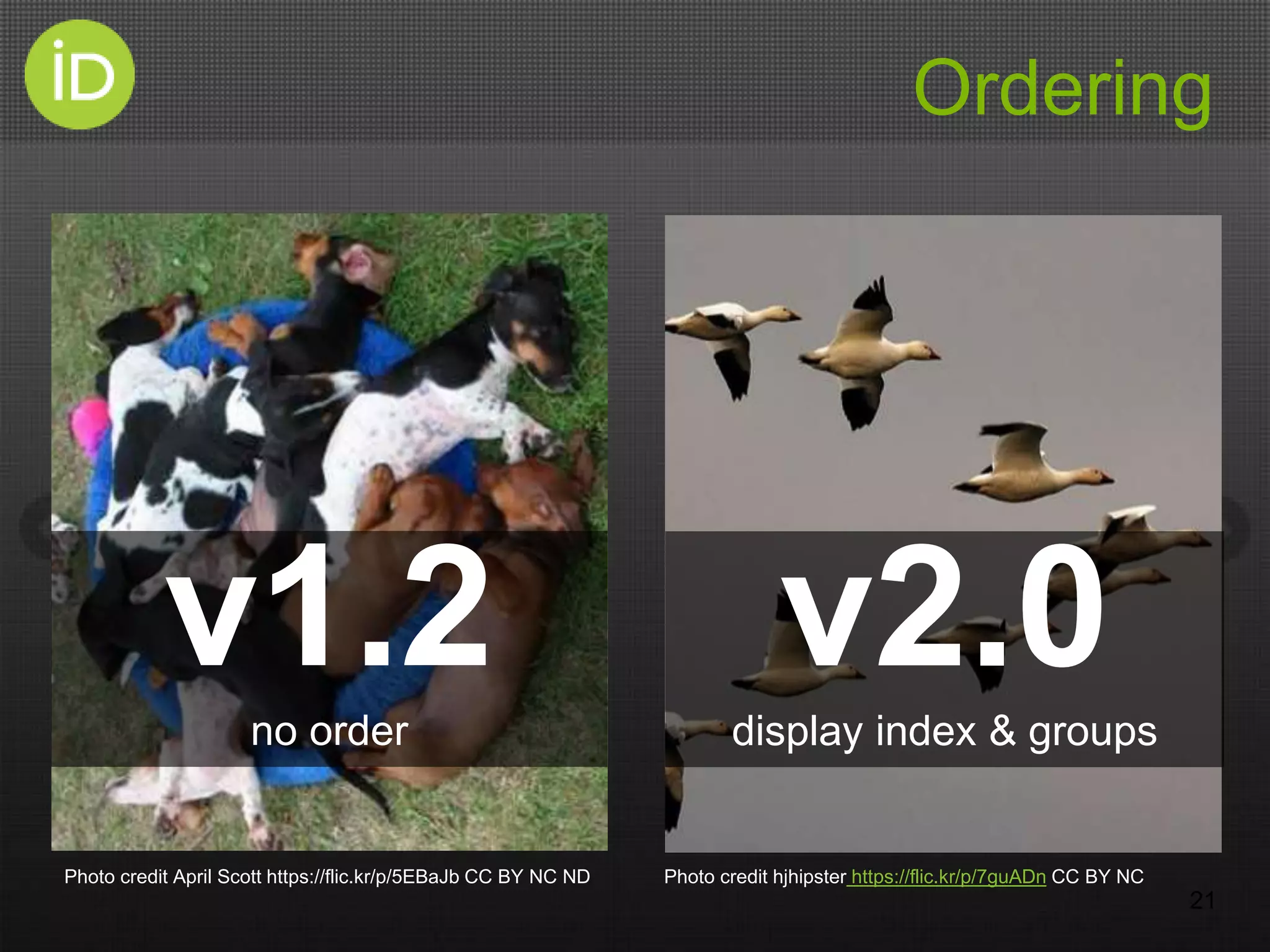 iD

Ordering

v1.2

no order

v2.0

display index & groups

Photo credit April Scott https://flic.kr/p/5EBaJb CC BY NC ND

Photo credit hjhipster https://flic.kr/p/7guADn CC BY NC

21